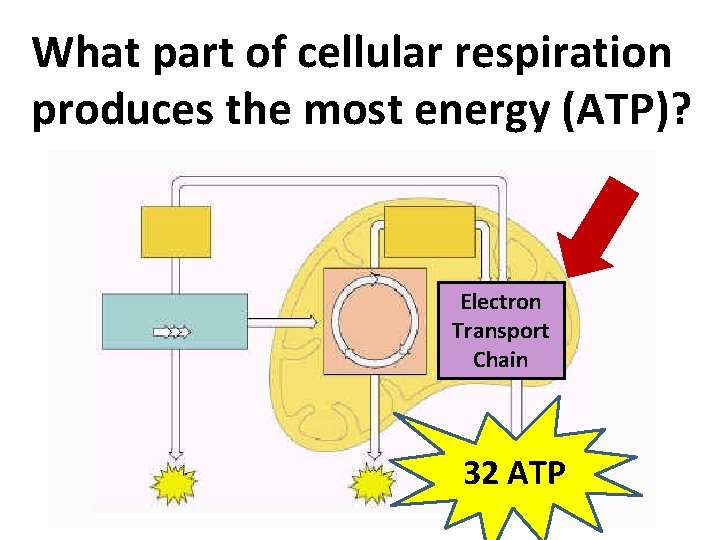 What part of cellular respiration produces the most energy (ATP)?

Electron Transport Chain

32 ATP